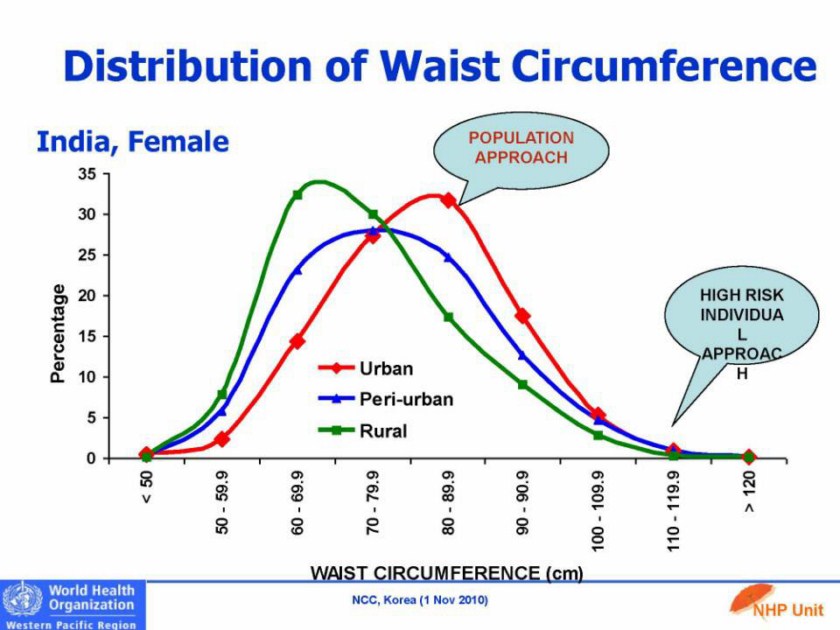 Distribution of Waist Circumference

India, Female

POPULATION APPROACH

HIGH RISK INDIVIDUA L APPROAC H

Percentage

35
30
25
20
15
10
5
0

Urban
Peri-urban
Rural

< 50
50 - 59.9
60 - 69.9
70 - 79.9
80 - 89.9
90 - 90.9
100 - 109.9
110 - 119.9
> 120

WAIST CIRCUMFERENCE (cm)

World Health Organization
Western Pacific Region

NCC, Korea (1 Nov 2010)

NHP Unit